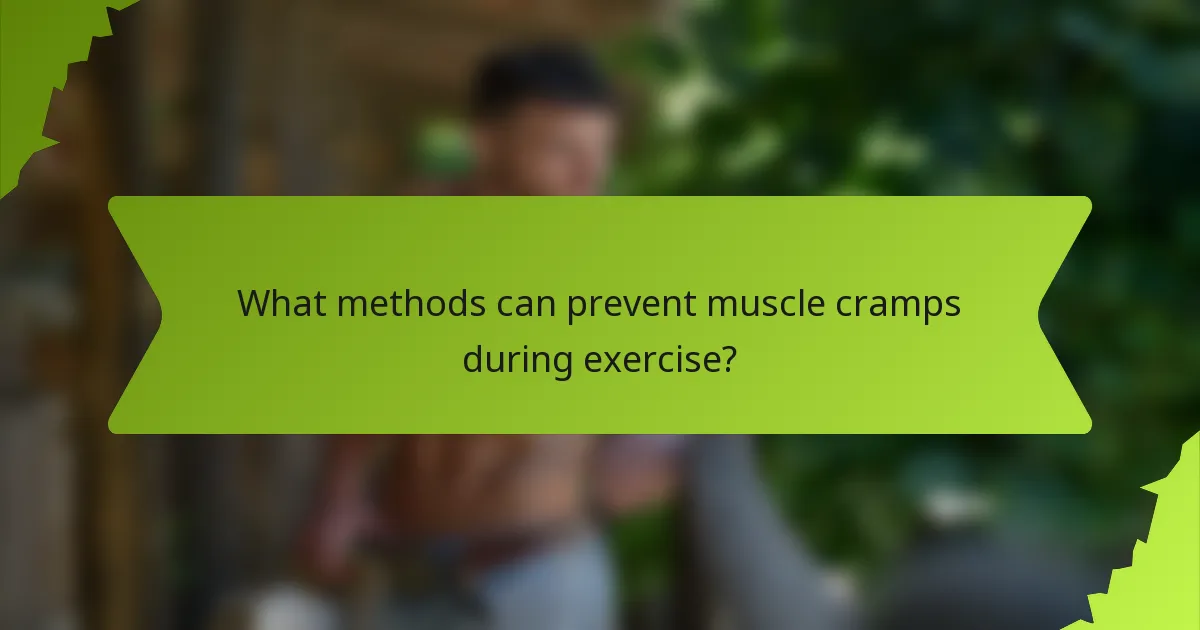 What methods can prevent muscle cramps during exercise?